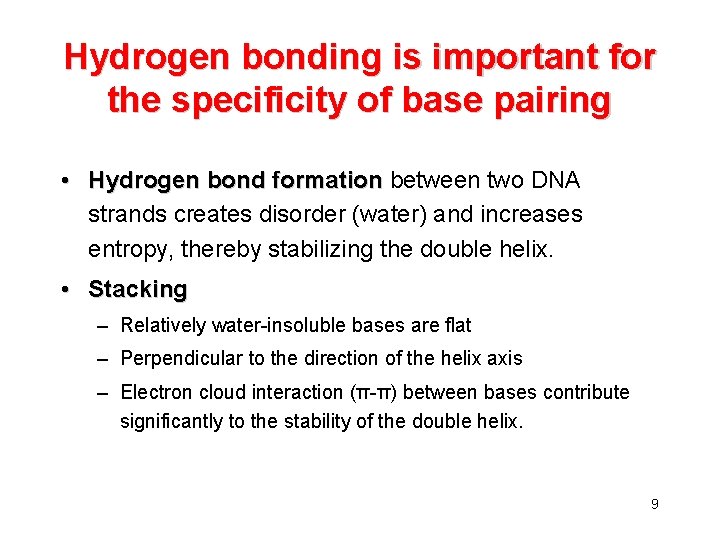 Hydrogen bonding is important for the specificity of base pairing

• Hydrogen bond formation between two DNA strands creates disorder (water) and increases entropy, thereby stabilizing the double helix.

• Stacking
– Relatively water-insoluble bases are flat
– Perpendicular to the direction of the helix axis
– Electron cloud interaction (π-π) between bases contribute significantly to the stability of the double helix.

9